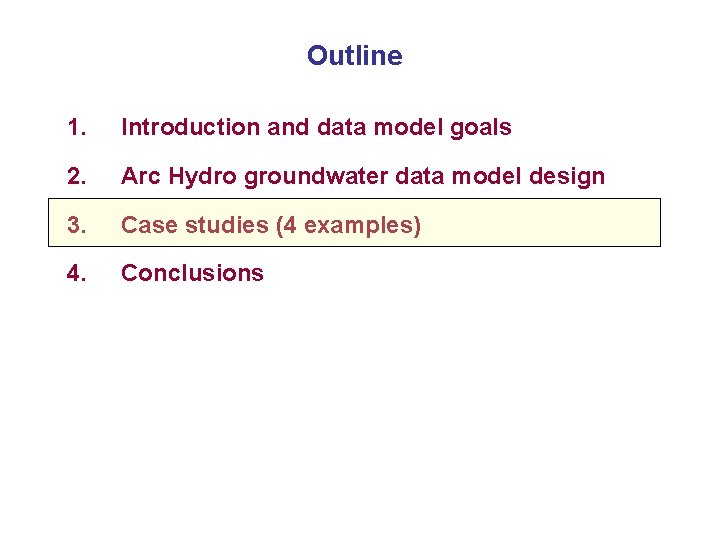 Outline

1. Introduction and data model goals

2. Arc Hydro groundwater data model design

3. Case studies (4 examples)

4. Conclusions